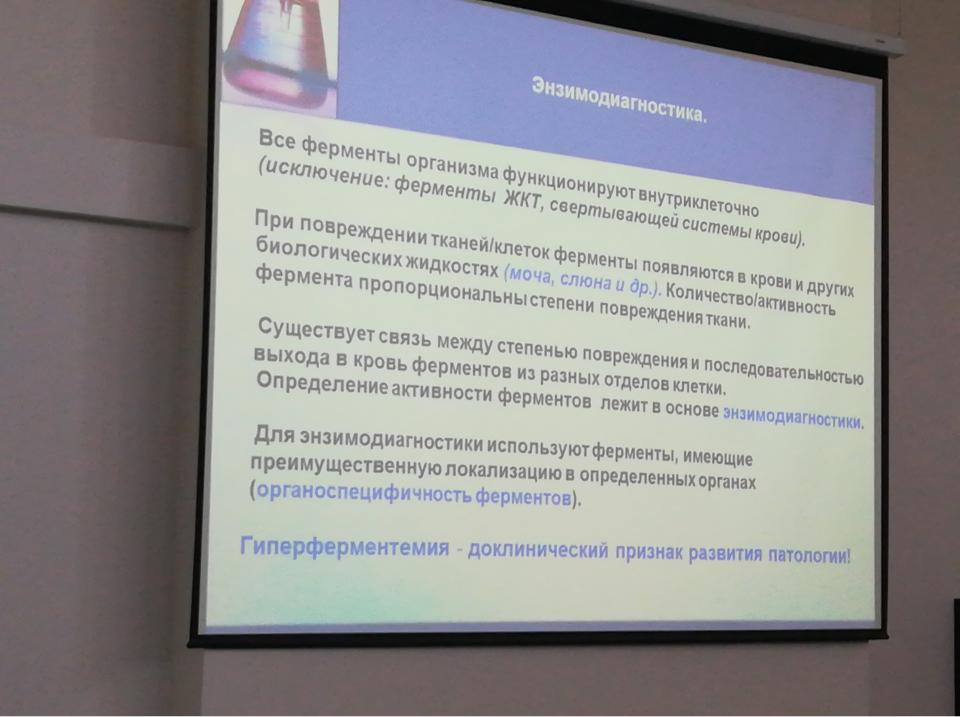 Энзимодиагностика.

Все ферменты организма функционируют внутриклеточно (исключение: ферменты ЖКТ, свертывающей системы крови).

При повреждении тканей/клеток ферменты появляются в крови и других биологических жидкостях (моча, слюна и др.). Количество/активность фермента пропорциональны степени повреждения ткани.

Существует связь между степенью повреждения и последовательностью выхода в кровь ферментов из разных отделов клетки.
Определение активности ферментов лежит в основе энзимодиагностики.

Для энзимодиагностики используют ферменты, имеющие преимущественную локализацию в определенных органах (органоспецифичность ферментов).

Гиперферментемия - доклинический признак развития патологии!